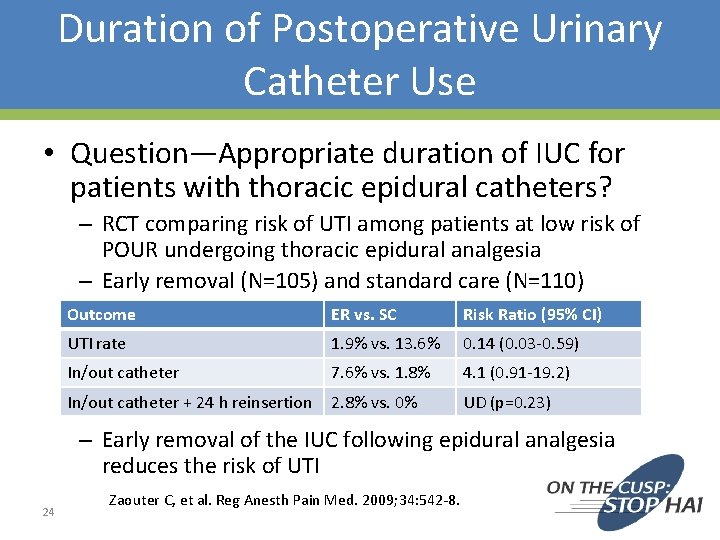 Duration of Postoperative Urinary Catheter Use

• Question—Appropriate duration of IUC for patients with thoracic epidural catheters?

– RCT comparing risk of UTI among patients at low risk of POUR undergoing thoracic epidural analgesia

– Early removal (N=105) and standard care (N=110)

| Outcome | ER vs. SC | Risk Ratio (95% CI) |
|---|---|---|
| UTI rate | 1.9% vs. 13.6% | 0.14 (0.03-0.59) |
| In/out catheter | 7.6% vs. 1.8% | 4.1 (0.91-19.2) |
| In/out catheter + 24 h reinsertion | 2.8% vs. 0% | UD (p=0.23) |

– Early removal of the IUC following epidural analgesia reduces the risk of UTI

Zaouter C, et al. Reg Anesth Pain Med. 2009;34:542-8.

24

ON THE CUSP: STOP HAI